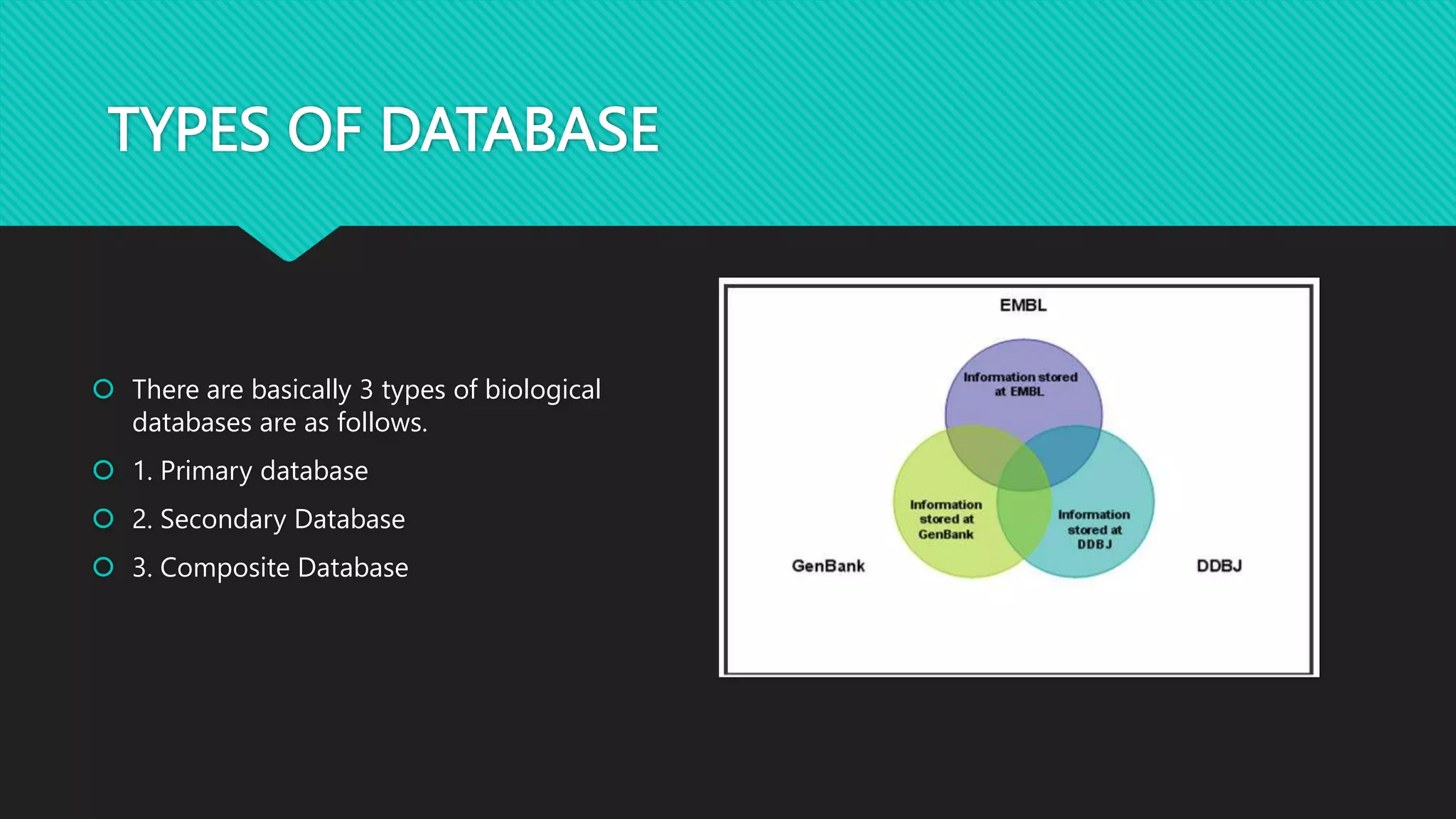 TYPES OF DATABASE

There are basically 3 types of biological databases are as follows.

1. Primary database

2. Secondary Database

3. Composite Database

EMBL

Information stored at EMBL

Information stored at GenBank

Information stored at DDBJ

GenBank

DDBJ